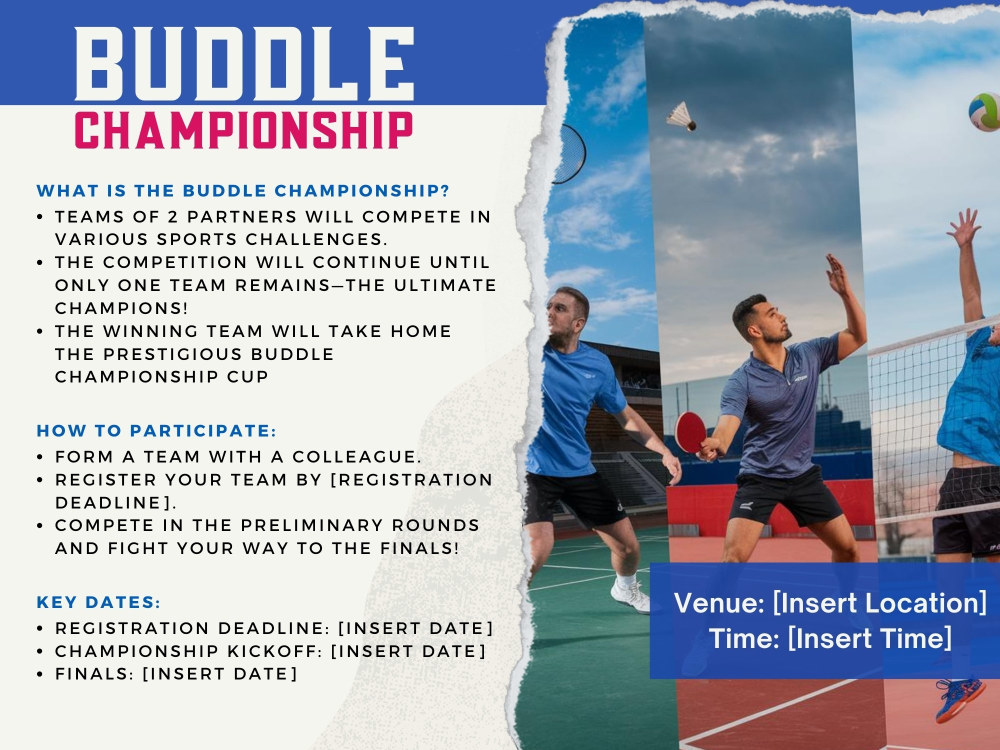 BUDDLE
CHAMPIONSHIP

WHAT IS THE BUDDLE CHAMPIONSHIP?
• TEAMS OF 2 PARTNERS WILL COMPETE IN VARIOUS SPORTS CHALLENGES.
• THE COMPETITION WILL CONTINUE UNTIL ONLY ONE TEAM REMAINS—THE ULTIMATE CHAMPIONS!
• THE WINNING TEAM WILL TAKE HOME THE PRESTIGIOUS BUDDLE CHAMPIONSHIP CUP

HOW TO PARTICIPATE:
• FORM A TEAM WITH A COLLEAGUE.
• REGISTER YOUR TEAM BY [REGISTRATION DEADLINE].
• COMPETE IN THE PRELIMINARY ROUNDS AND FIGHT YOUR WAY TO THE FINALS!

KEY DATES:
• REGISTRATION DEADLINE: [INSERT DATE]
• CHAMPIONSHIP KICKOFF: [INSERT DATE]
• FINALS: [INSERT DATE]

Venue: [Insert Location]
Time: [Insert Time]